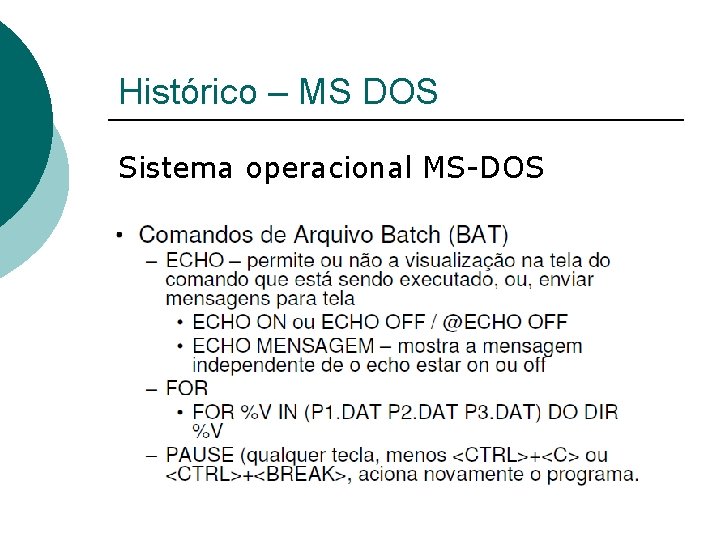 Histórico – MS DOS

Sistema operacional MS-DOS

• Comandos de Arquivo Batch (BAT)
– ECHO – permite ou não a visualização na tela do comando que está sendo executado, ou, enviar mensagens para tela
• ECHO ON ou ECHO OFF / @ECHO OFF
• ECHO MENSAGEM – mostra a mensagem independente de o echo estar on ou off
– FOR
• FOR %V IN (P1.DAT P2.DAT P3.DAT) DO DIR %V
– PAUSE (qualquer tecla, menos <CTRL>+<C> ou <CTRL>+<BREAK>, aciona novamente o programa.